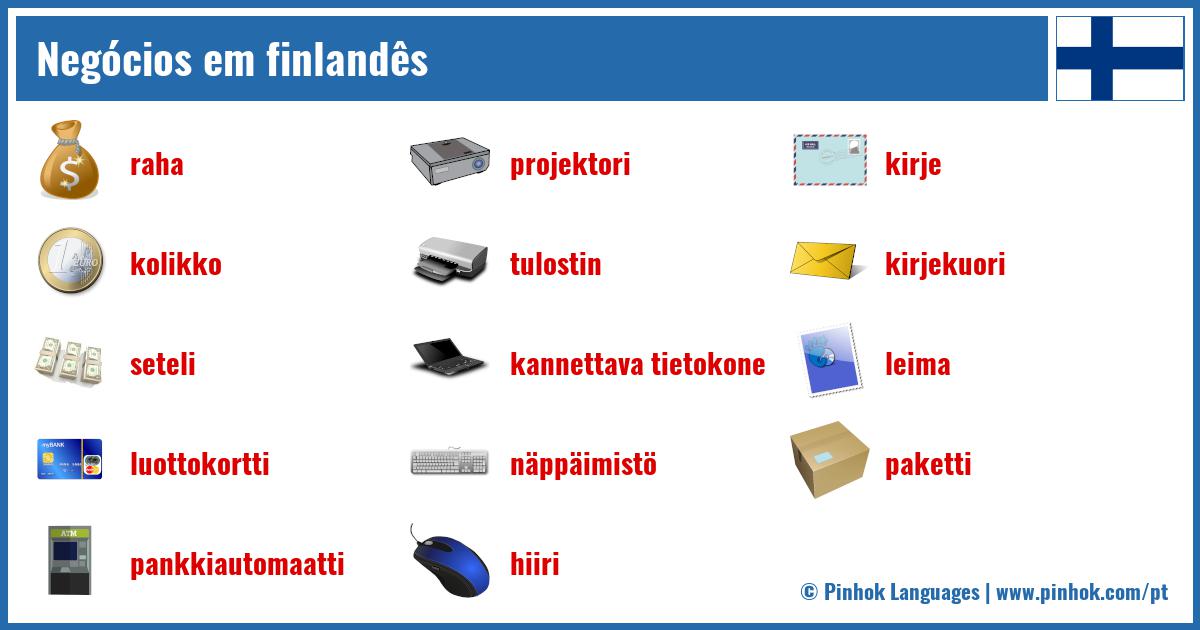 Negócios em finlandês

raha
kolikko
seteli
luottokortti
pankkiautomaatti

projektori
tulostin
kannettava tietokone
näppäimistö
hiiri

kirje
kirjekuori
leima
paketti

© Pinhok Languages | www.pinhok.com/pt